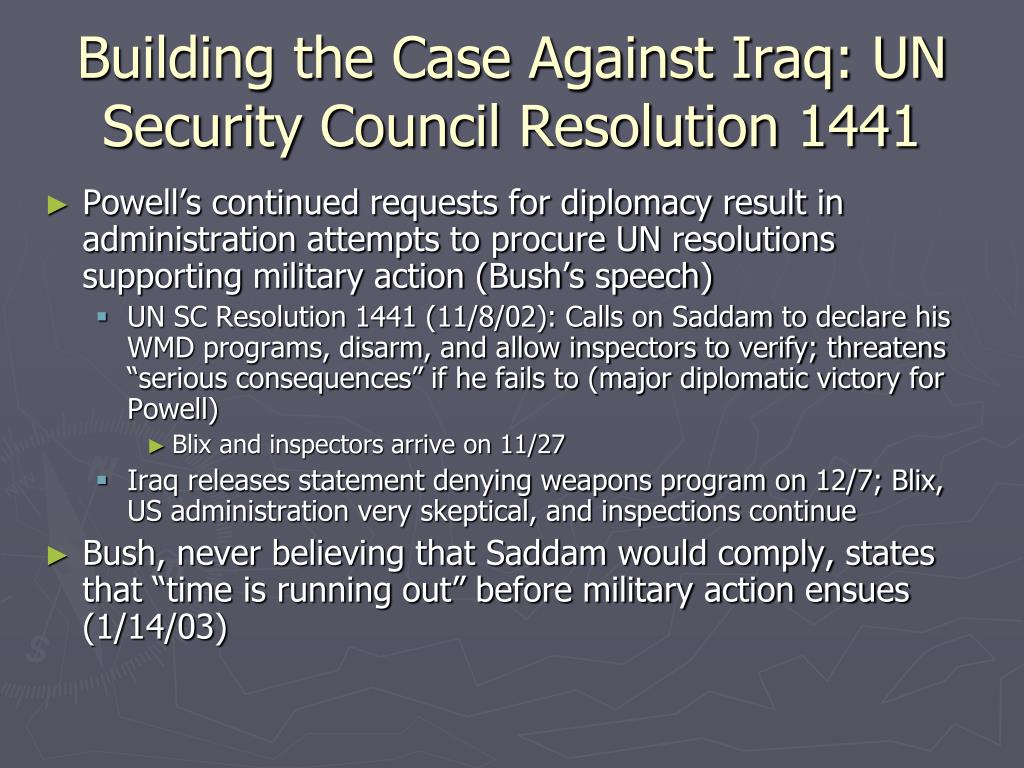 Building the Case Against Iraq: UN Security Council Resolution 1441

► Powell’s continued requests for diplomacy result in administration attempts to procure UN resolutions supporting military action (Bush’s speech)

▪ UN SC Resolution 1441 (11/8/02): Calls on Saddam to declare his WMD programs, disarm, and allow inspectors to verify; threatens “serious consequences” if he fails to (major diplomatic victory for Powell)

► Blix and inspectors arrive on 11/27

▪ Iraq releases statement denying weapons program on 12/7; Blix, US administration very skeptical, and inspections continue

► Bush, never believing that Saddam would comply, states that “time is running out” before military action ensues (1/14/03)